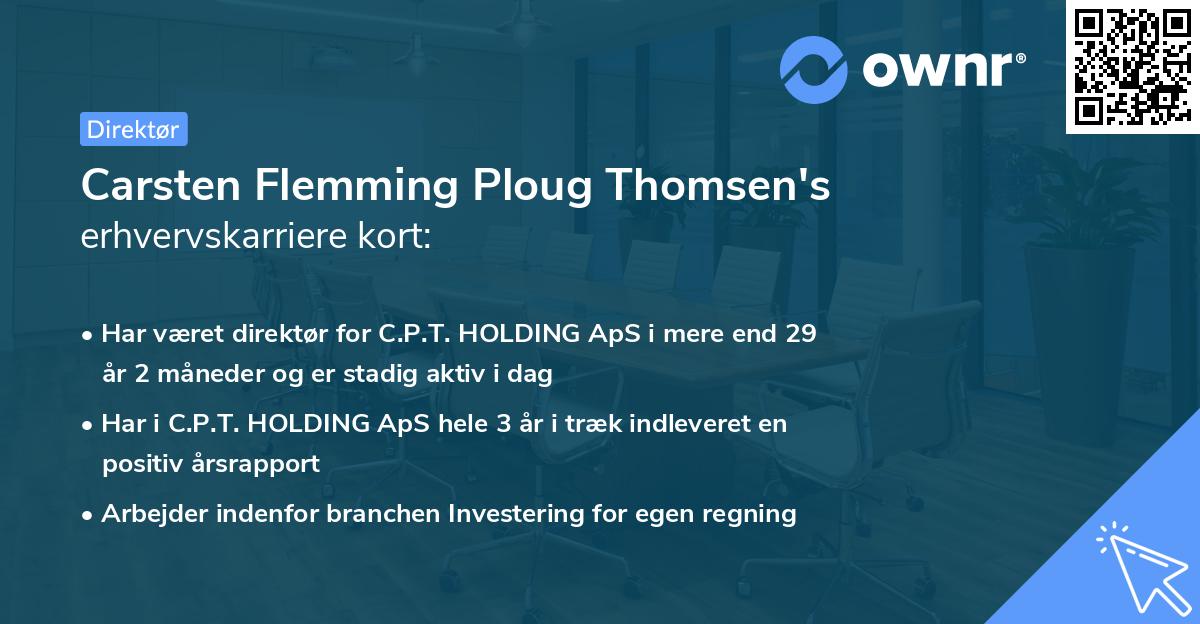 ownr®

Direktør

Carsten Flemming Ploug Thomsen's erhvervskarriere kort:

• Har været direktør for C.P.T. HOLDING ApS i mere end 29 år 2 måneder og er stadig aktiv i dag

• Har i C.P.T. HOLDING ApS hele 3 år i træk indleveret en positiv årsrapport

• Arbejder indenfor branchen Investering for egen regning